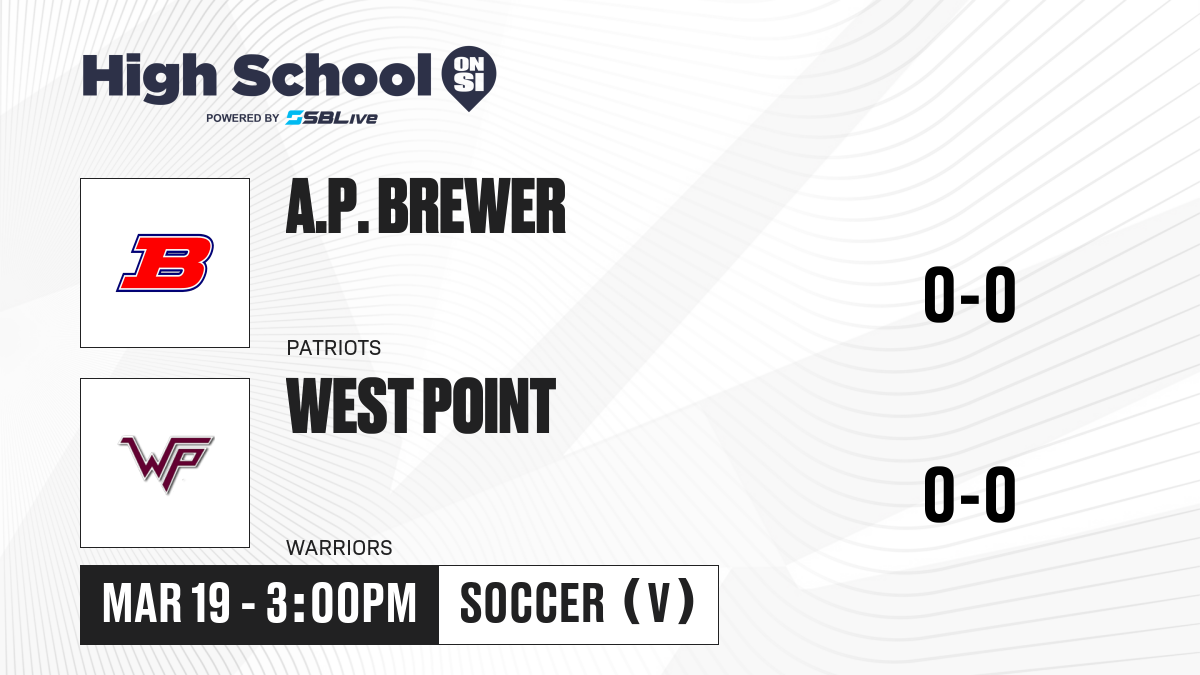 High School ON SI
POWERED BY SBLive

B

A.P. BREWER

PATRIOTS

0-0

WP

WEST POINT

WARRIORS

0-0

MAR 19 - 3:00PM

SOCCER (V)